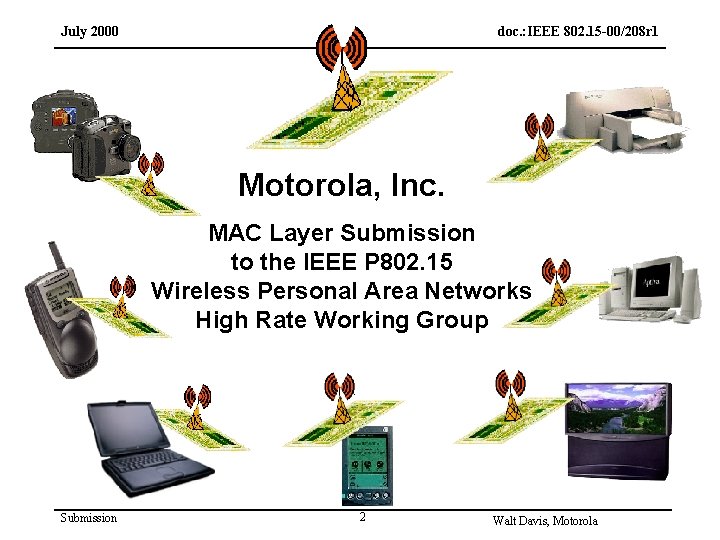 July 2000

doc.: IEEE 802.15-00/208r1

Motorola, Inc.

MAC Layer Submission
to the IEEE P802.15
Wireless Personal Area Networks
High Rate Working Group

Submission

2

Walt Davis, Motorola